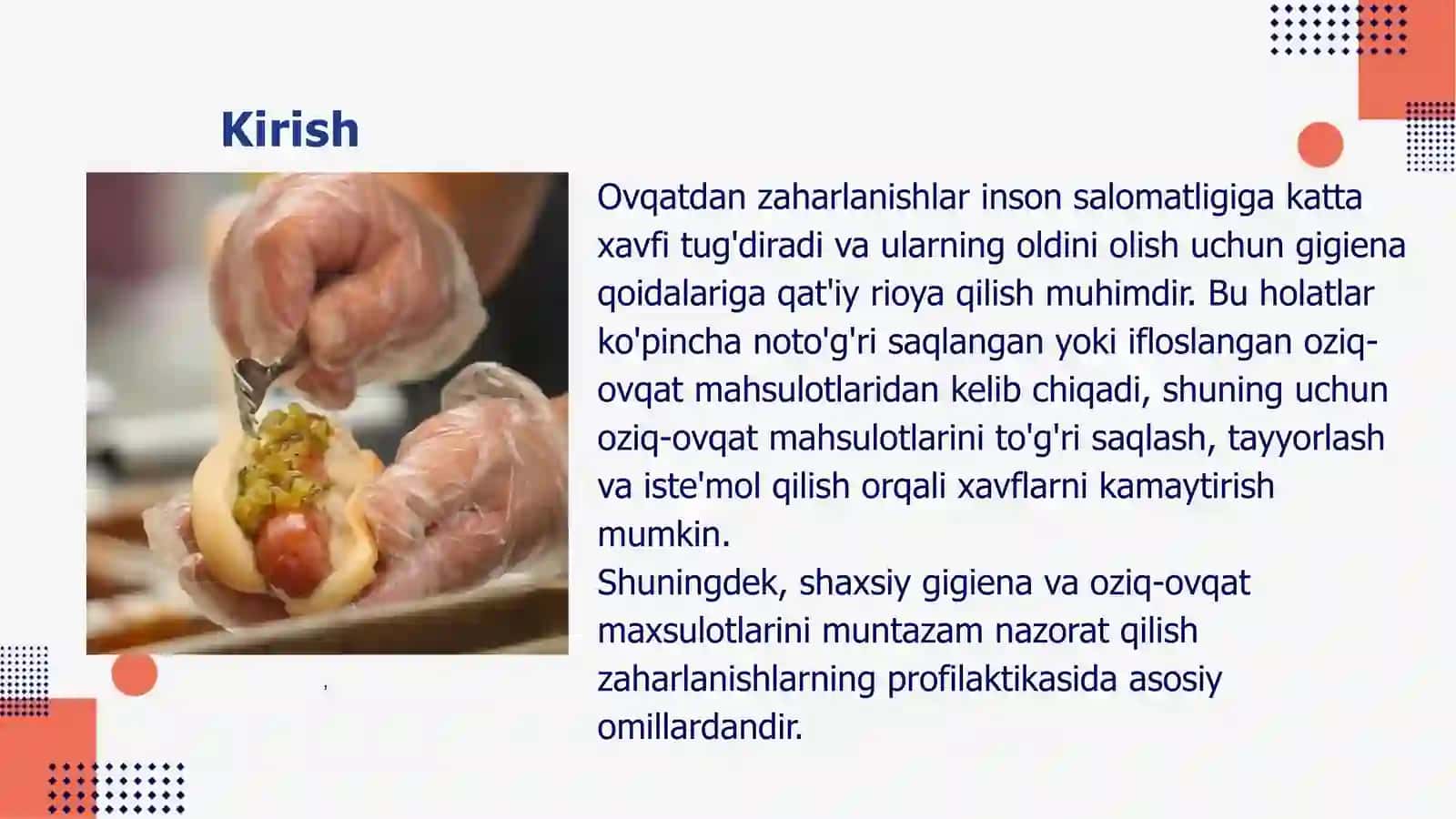 Kirish

Ovqatdan zaharlanishlar inson salomatligiga katta xavfi tug'diradi va ularning oldini olish uchun gigiena qoidalariga qat'iy rioya qilish muhimdir. Bu holatlar ko'pincha noto'g'ri saqlangan yoki ifloslangan oziq-ovqat mahsulotlaridan kelib chiqadi, shuning uchun oziq-ovqat mahsulotlarini to'g'ri saqlash, tayyorlash va iste'mol qilish orqali xavflarni kamaytirish mumkin.
Shuningdek, shaxsiy gigiena va oziq-ovqat maxsulotlarini muntazam nazorat qilish zaharlanishlarning profilaktikasida asosiy omillardandir.